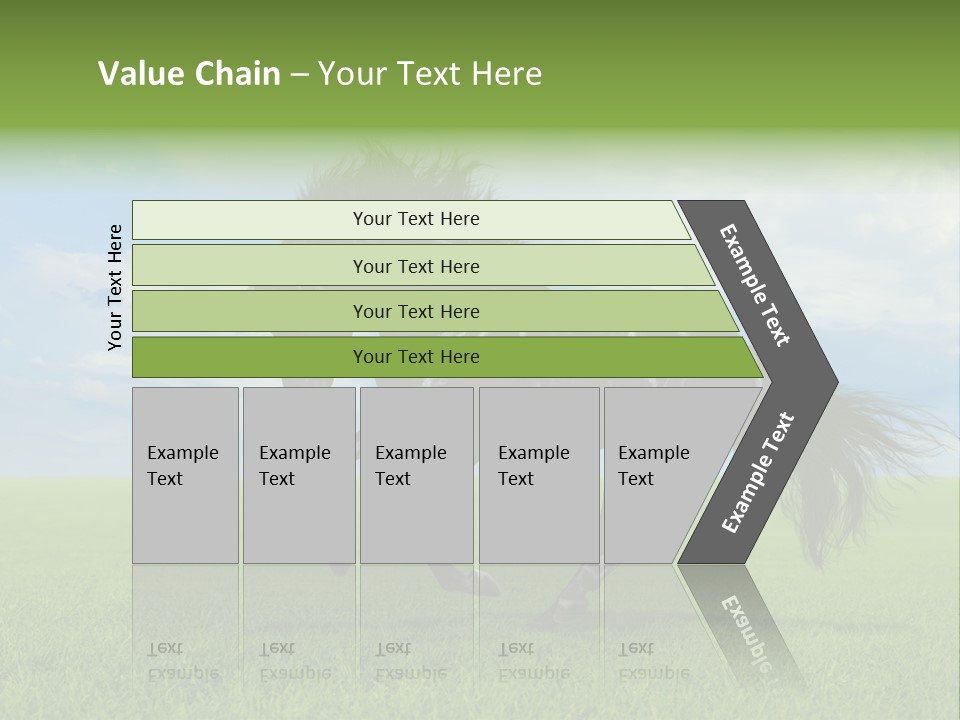 Value Chain – Your Text Here

Your Text Here

Your Text Here

Your Text Here

Your Text Here

Your Text Here

Example Text

Example Text

Example Text

Example Text

Example Text

Example Text

Example Text